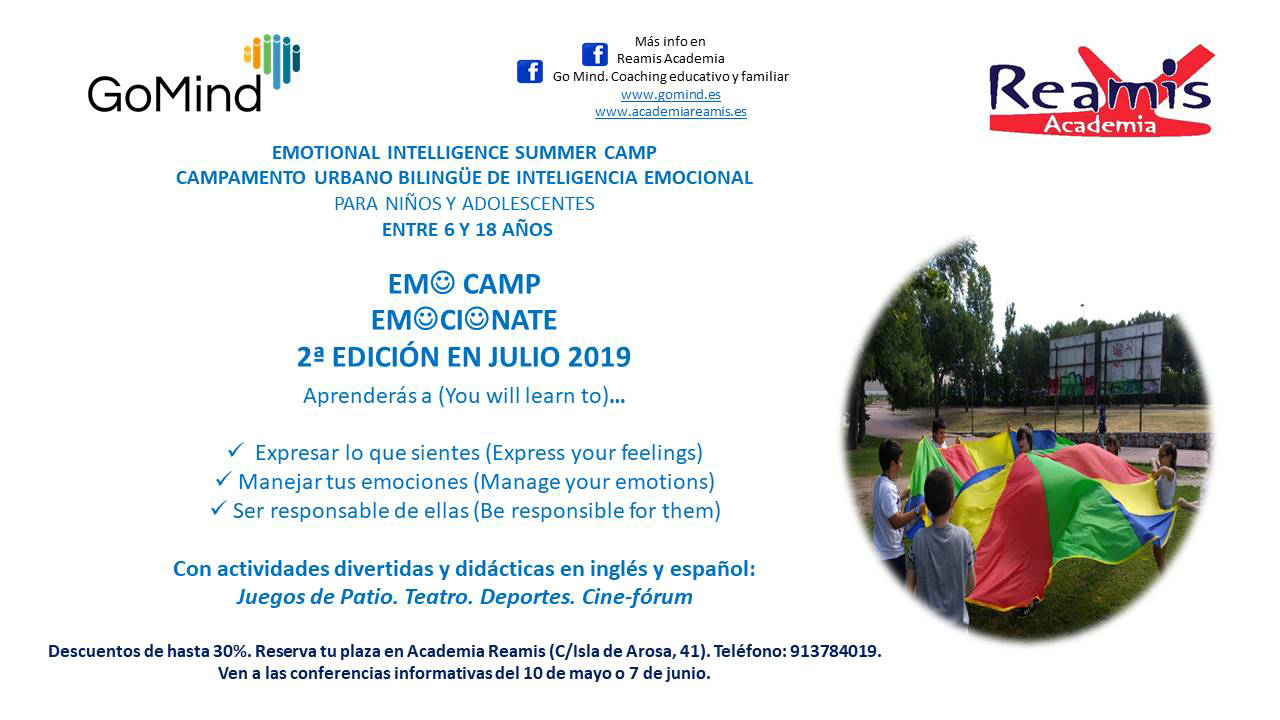 GoMind

Más info en
Reamis Academia
Go Mind. Coaching educativo y familiar
www.gomind.es
www.academiareamis.es

Reamis
Academia

EMOTIONAL INTELLIGENCE SUMMER CAMP
CAMPAMENTO URBANO BILINGÜE DE INTELIGENCIA EMOCIONAL
PARA NIÑOS Y ADOLESCENTES
ENTRE 6 Y 18 AÑOS

EM☺ CAMP
EM☺CI☺NATE
2ª EDICIÓN EN JULIO 2019

Aprenderás a (You will learn to)…

✓ Expresar lo que sientes (Express your feelings)
✓ Manejar tus emociones (Manage your emotions)
✓ Ser responsable de ellas (Be responsible for them)

Con actividades divertidas y didácticas en inglés y español:
Juegos de Patio. Teatro. Deportes. Cine-fórum

Descuentos de hasta 30%. Reserva tu plaza en Academia Reamis (C/Isla de Arosa, 41). Teléfono: 913784019.
Ven a las conferencias informativas del 10 de mayo o 7 de junio.